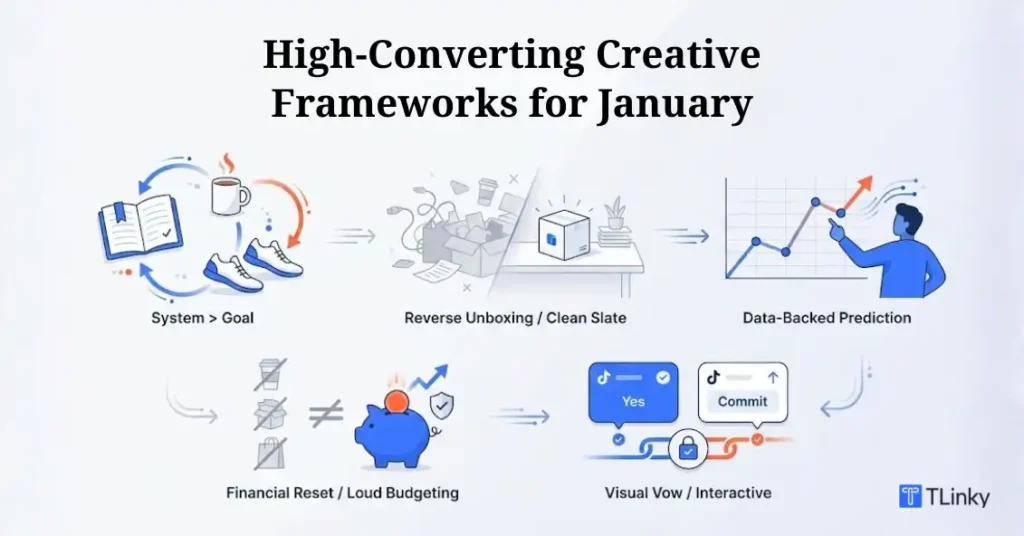 High-Converting Creative Frameworks for January

System > Goal

Reverse Unboxing / Clean Slate

Data-Backed Prediction

Financial Reset / Loud Budgeting

Yes

Commit

Visual Vow / Interactive

TLinky